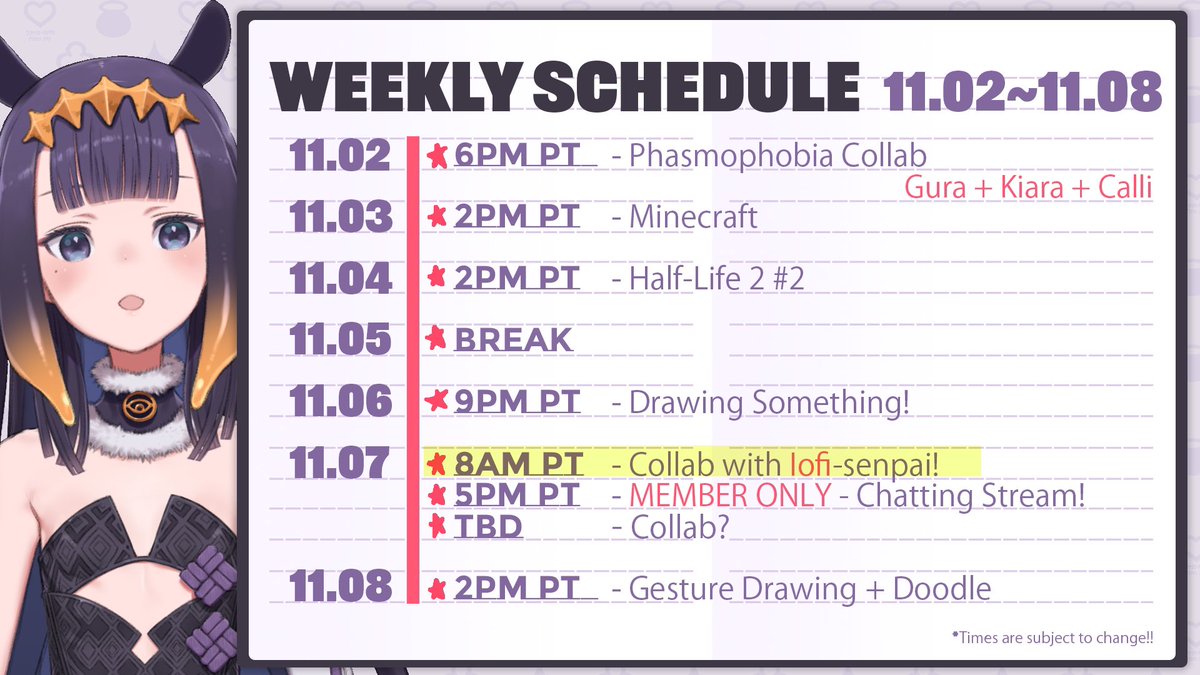 WEEKLY SCHEDULE 11.02~11.08

11.02 6PM PT - Phasmophobia Collab
Gura + Kiara + Calli

11.03 2PM PT - Minecraft

11.04 2PM PT - Half-Life 2 #2

11.05 BREAK

11.06 9PM PT - Drawing Something!

11.07 8AM PT - Collab with Iofi-senpai!
5PM PT - MEMBER ONLY - Chatting Stream!
TBD - Collab?

11.08 2PM PT - Gesture Drawing + Doodle

*Times are subject to change!!